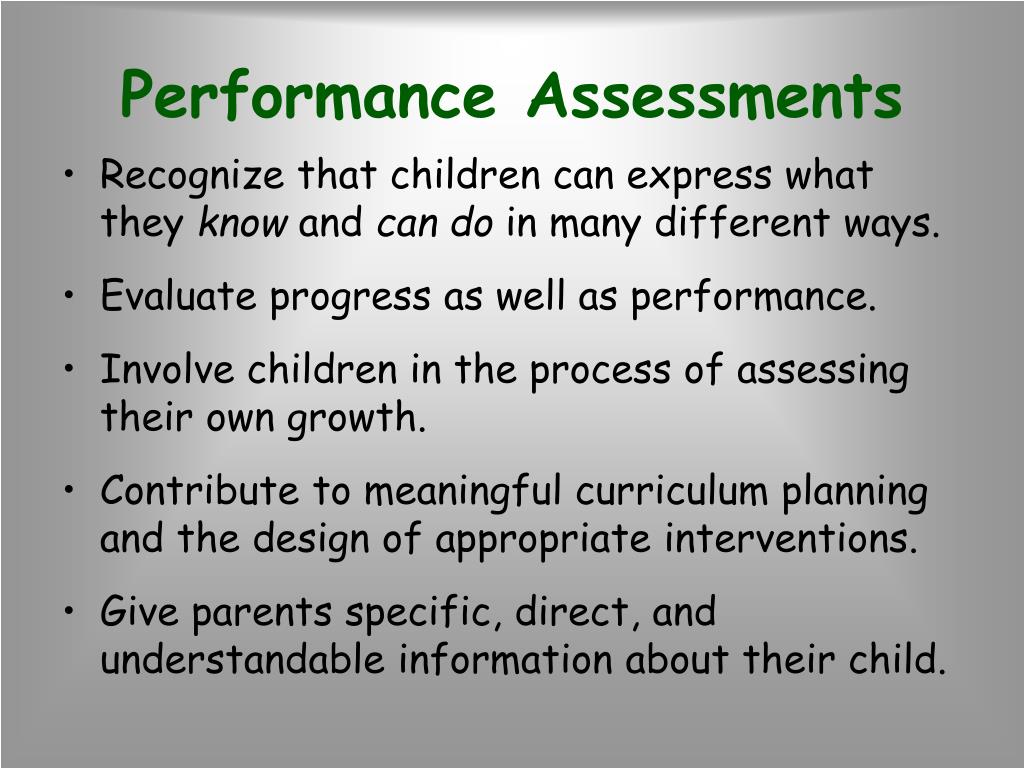 Performance Assessments

• Recognize that children can express what they know and can do in many different ways.

• Evaluate progress as well as performance.

• Involve children in the process of assessing their own growth.

• Contribute to meaningful curriculum planning and the design of appropriate interventions.

• Give parents specific, direct, and understandable information about their child.